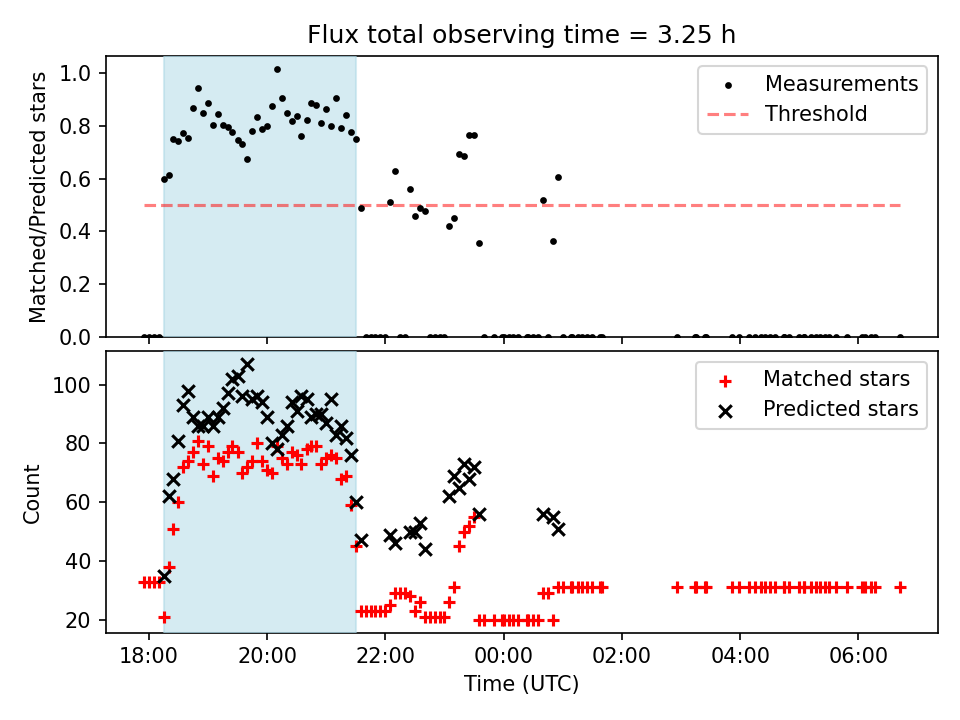 Flux total observing time = 3.25 h

Matched/Predicted stars

1.0
0.8
0.6
0.4
0.2
0.0

Measurements
Threshold

Count

100
80
60
40
20

Matched stars
Predicted stars

18:00
20:00
22:00
00:00
02:00
04:00
06:00

Time (UTC)